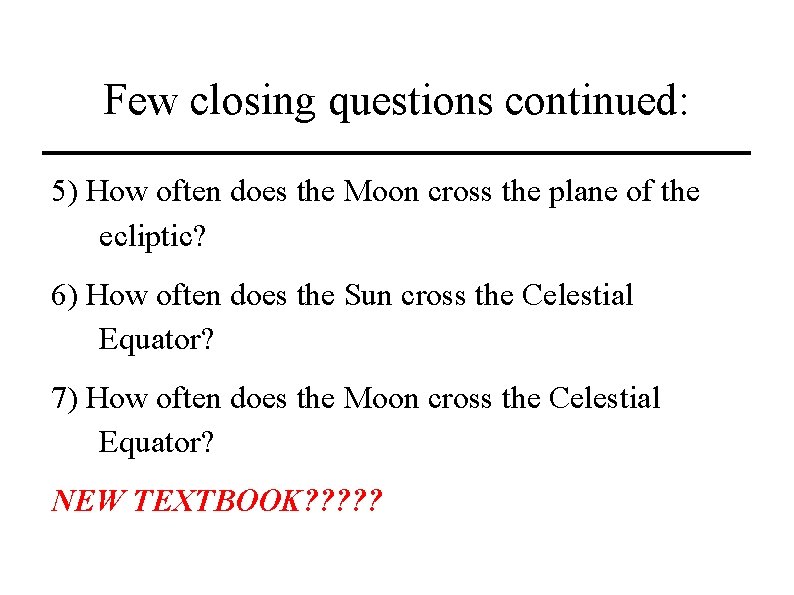 Few closing questions continued:

5) How often does the Moon cross the plane of the ecliptic?

6) How often does the Sun cross the Celestial Equator?

7) How often does the Moon cross the Celestial Equator?

NEW TEXTBOOK?????